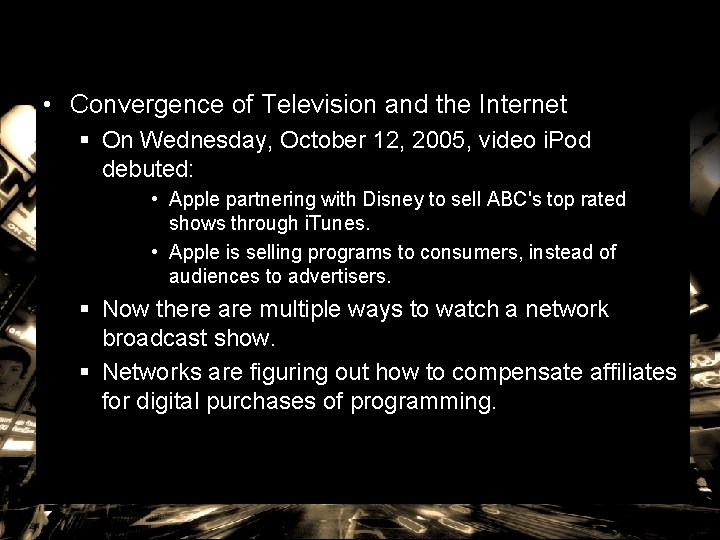 • Convergence of Television and the Internet

▪ On Wednesday, October 12, 2005, video iPod debuted:

• Apple partnering with Disney to sell ABC's top rated shows through iTunes.

• Apple is selling programs to consumers, instead of audiences to advertisers.

▪ Now there are multiple ways to watch a network broadcast show.

▪ Networks are figuring out how to compensate affiliates for digital purchases of programming.